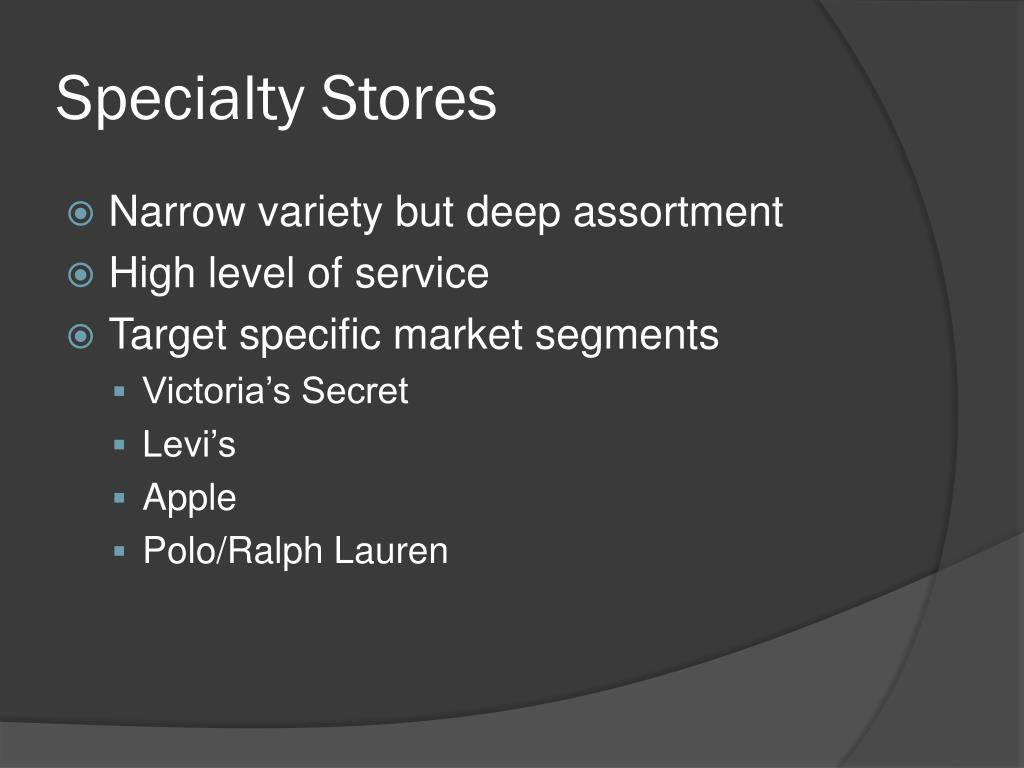 Specialty Stores

Narrow variety but deep assortment
High level of service
Target specific market segments
Victoria’s Secret
Levi’s
Apple
Polo/Ralph Lauren